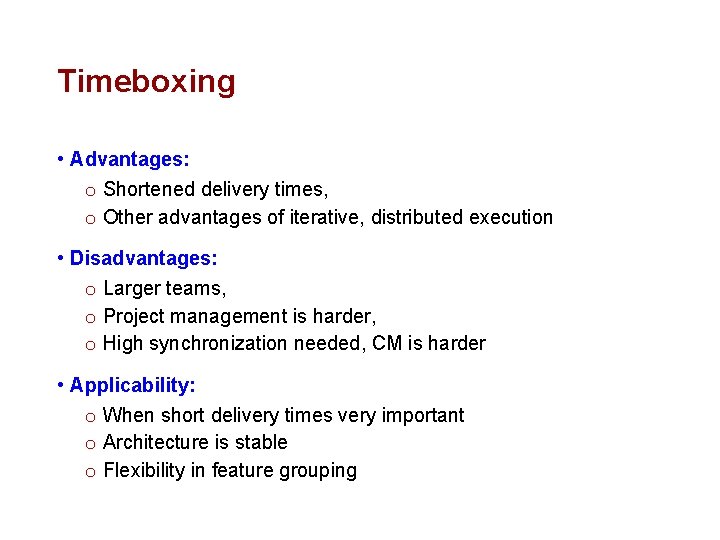 Timeboxing

• Advantages:
  o Shortened delivery times,
  o Other advantages of iterative, distributed execution

• Disadvantages:
  o Larger teams,
  o Project management is harder,
  o High synchronization needed, CM is harder

• Applicability:
  o When short delivery times very important
  o Architecture is stable
  o Flexibility in feature grouping